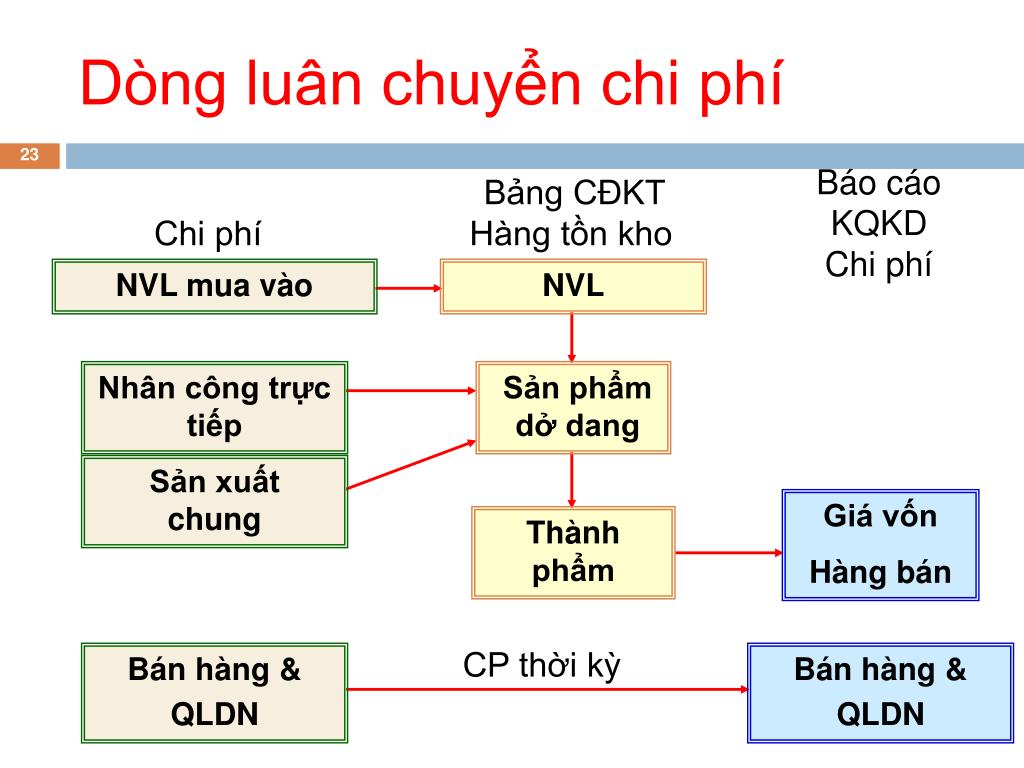 Dòng luân chuyển chi phí

23

Chi phí

Bảng CĐKT
Hàng tồn kho

Báo cáo
KQKD
Chi phí

NVL mua vào

NVL

Nhân công trực tiếp

Sản phẩm dở dang

Sản xuất chung

Thành phẩm

Giá vốn
Hàng bán

Bán hàng & QLDN

CP thời kỳ

Bán hàng & QLDN